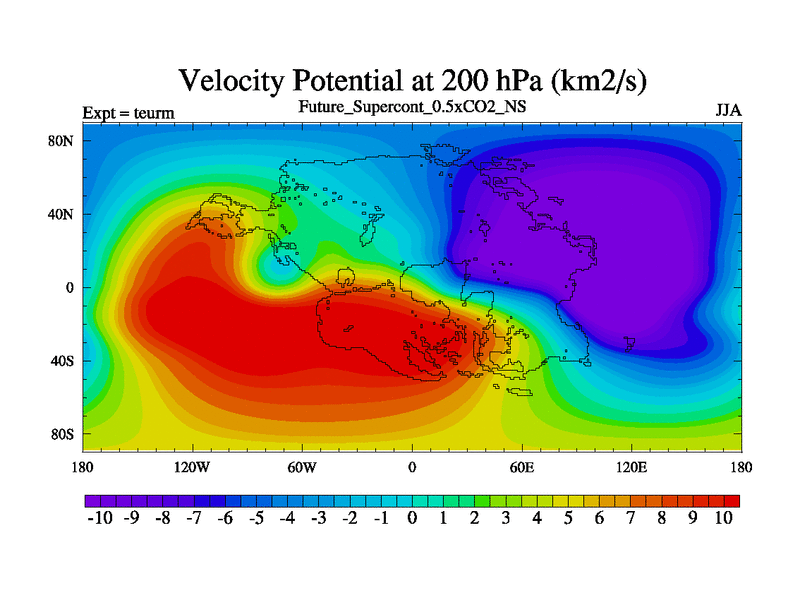 Velocity Potential at 200 hPa (km2/s)

Expt = teurm

Future_Supercont_0.5xCO2_NS

JJA

80N

40N

0

40S

80S

180

120W

60W

0

60E

120E

180

-10 -9 -8 -7 -6 -5 -4 -3 -2 -1 0 1 2 3 4 5 6 7 8 9 10